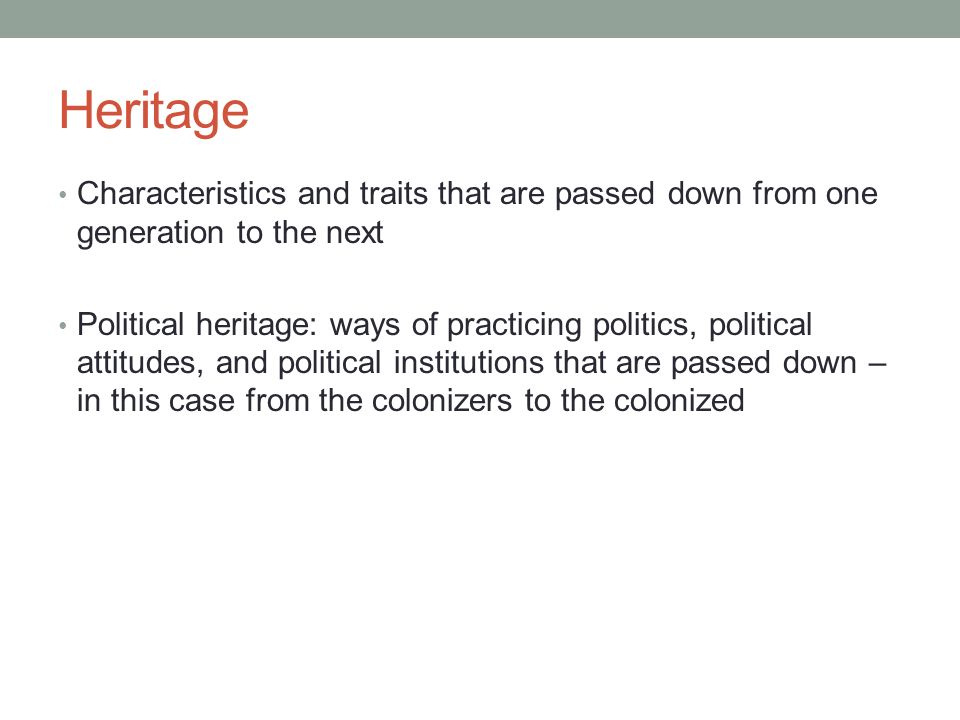 Heritage

• Characteristics and traits that are passed down from one generation to the next

• Political heritage: ways of practicing politics, political attitudes, and political institutions that are passed down – in this case from the colonizers to the colonized